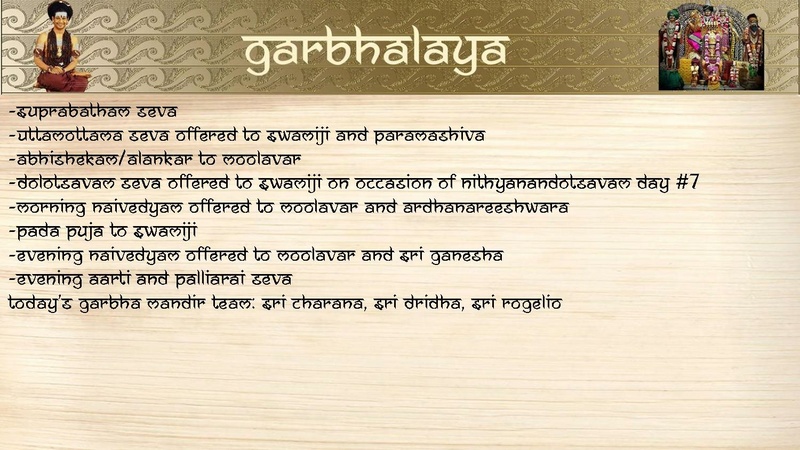 garbhalaya

-suprabatham seva
-uttamottama seva offered to swamiji and paramashiva
-abhishekam/alankar to moolavar
-dolotsavam seva offered to swamiji on occasion of nithyanandotsavam day #7
-morning naivedyam offered to moolavar and ardhanareeshwara
-pada puja to swamiji
-evening naivedyam offered to moolavar and sri ganesha
-evening aarti and palliarai seva
today's garbha mandir team: sri charana, sri dridha, sri rogelio